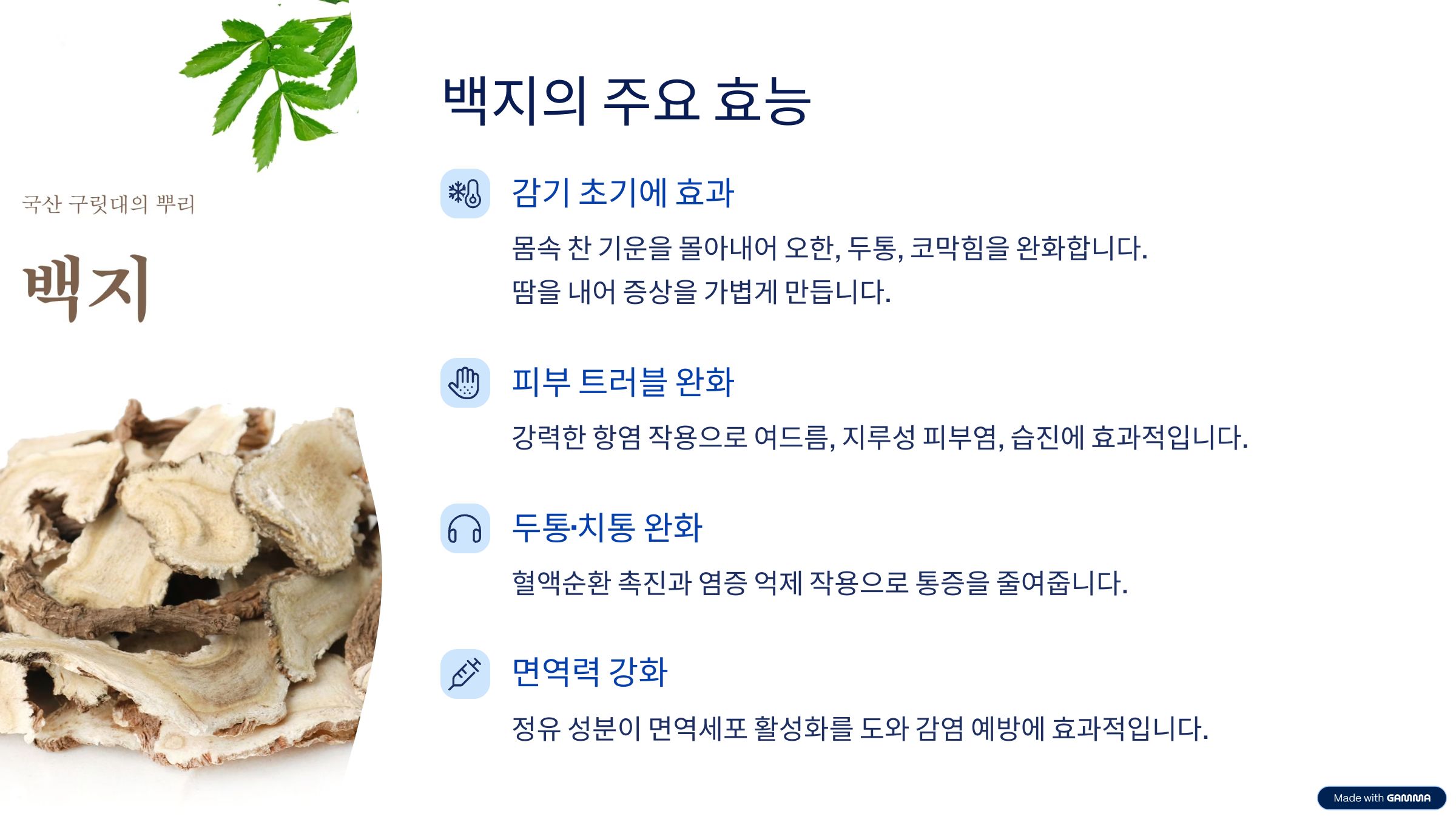 국산 구릿대의 뿌리

백지

백지의 주요 효능

감기 초기에 효과

몸속 찬 기운을 몰아내어 오한, 두통, 코막힘을 완화합니다. 땀을 내어 증상을 가볍게 만듭니다.

피부 트러블 완화

강력한 항염 작용으로 여드름, 지루성 피부염, 습진에 효과적입니다.

두통·치통 완화

혈액순환 촉진과 염증 억제 작용으로 통증을 줄여줍니다.

면역력 강화

정유 성분이 면역세포 활성화를 도와 감염 예방에 효과적입니다.

Made with GAMMA